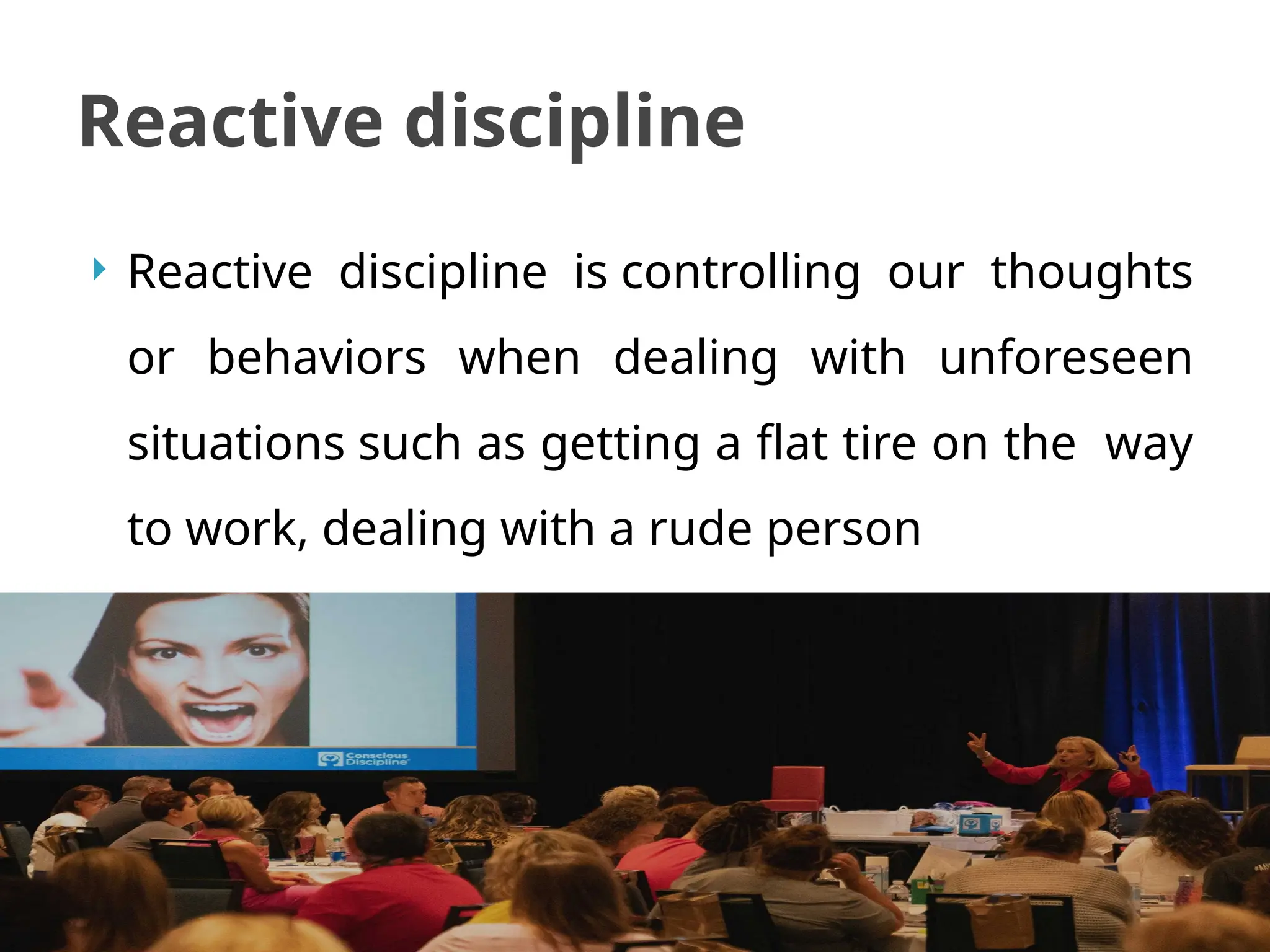 Reactive discipline

Reactive discipline is controlling our thoughts or behaviors when dealing with unforeseen situations such as getting a flat tire on the way to work, dealing with a rude person

Conscious Discipline